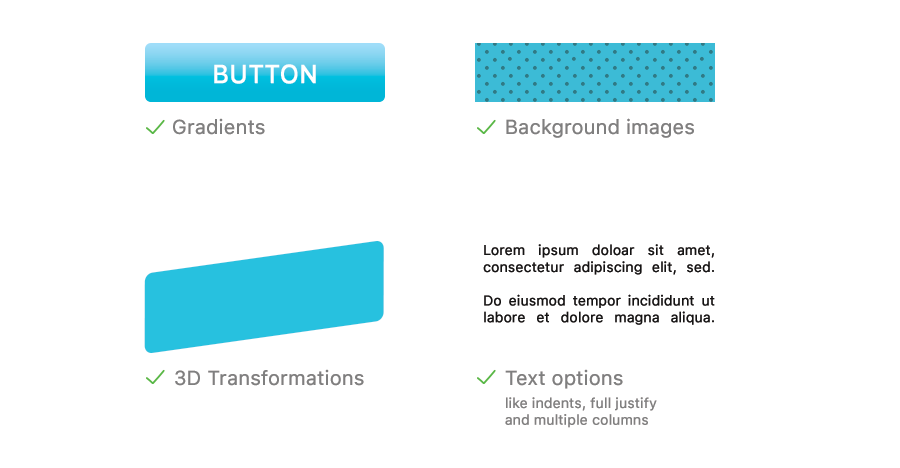 BUTTON

✓ Gradients

✓ Background images

✓ 3D Transformations

Lorem ipsum doloar sit amet, consectetur adipiscing elit, sed.

Do eiusmod tempor incididunt ut labore et dolore magna aliqua.

✓ Text options
like indents, full justify and multiple columns